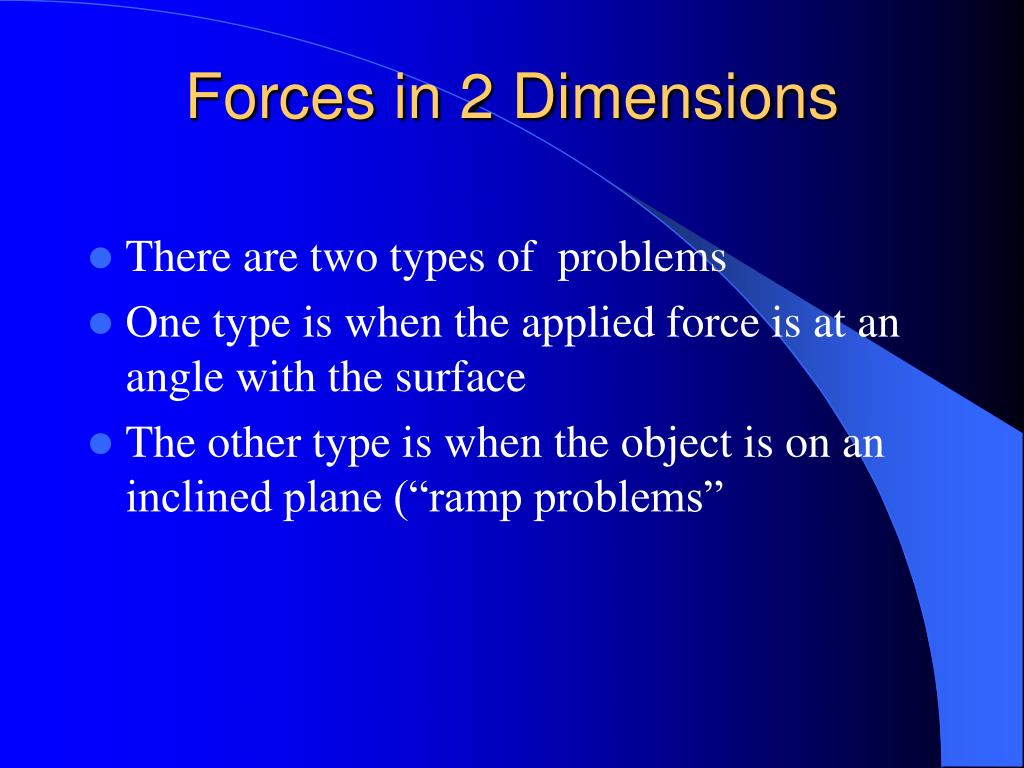 Forces in 2 Dimensions

- There are two types of problems
- One type is when the applied force is at an angle with the surface
- The other type is when the object is on an inclined plane (“ramp problems”